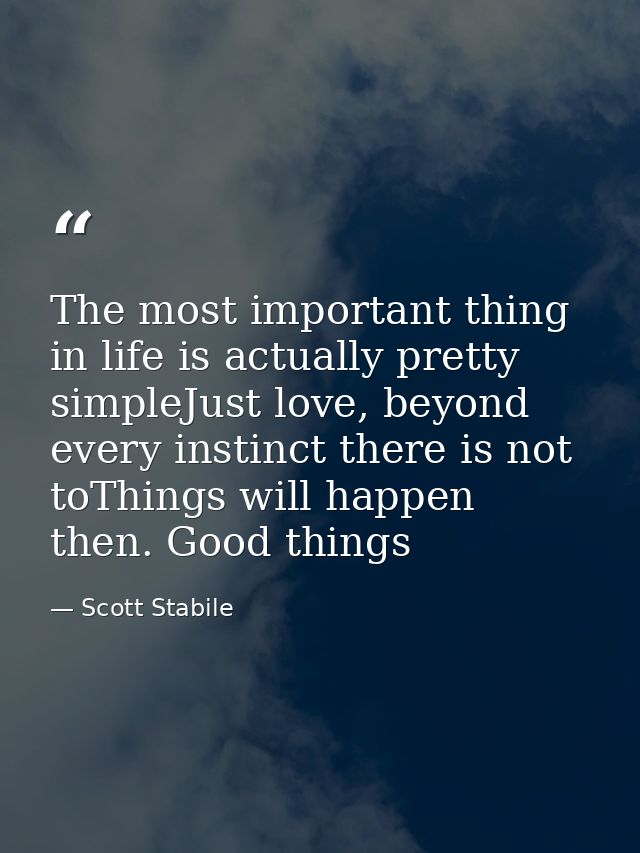 “

The most important thing in life is actually pretty simpleJust love, beyond every instinct there is not toThings will happen then. Good things

— Scott Stabile